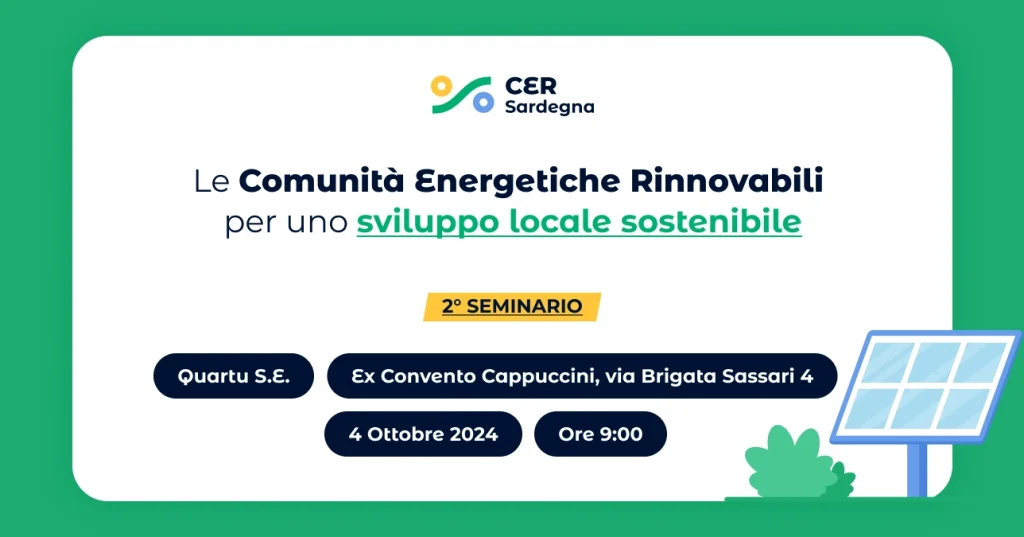 CER
Sardegna

Le Comunità Energetiche Rinnovabili per uno sviluppo locale sostenibile

2° SEMINARIO

Quartu S.E.

Ex Convento Cappuccini, via Brigata Sassari 4

4 Ottobre 2024

Ore 9:00